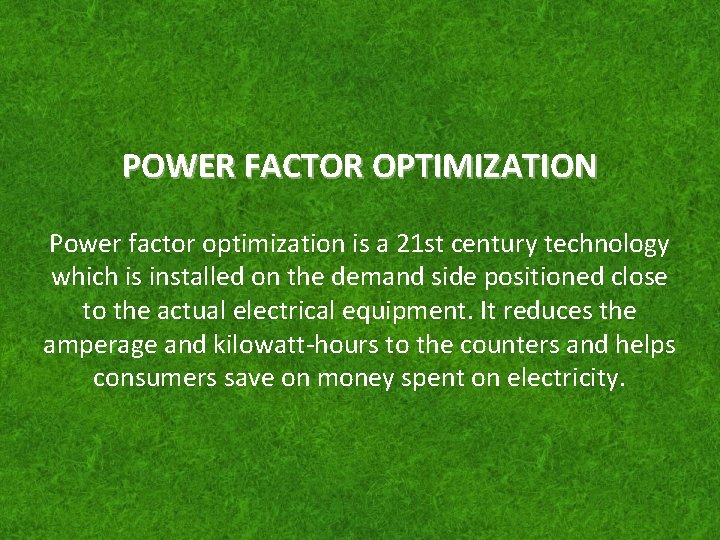 POWER FACTOR OPTIMIZATION

Power factor optimization is a 21st century technology which is installed on the demand side positioned close to the actual electrical equipment. It reduces the amperage and kilowatt-hours to the counters and helps consumers save on money spent on electricity.